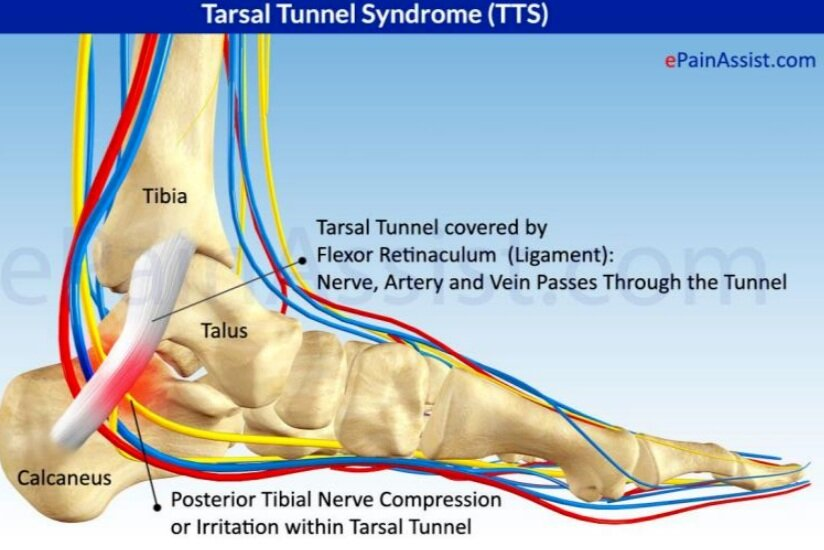 Tarsal Tunnel Syndrome (TTS)

ePainAssist.com

Tibia

Tarsal Tunnel covered by Flexor Retinaculum (Ligament): Nerve, Artery and Vein Passes Through the Tunnel

Talus

Calcaneus

Posterior Tibial Nerve Compression or Irritation within Tarsal Tunnel

ePainAssist.com